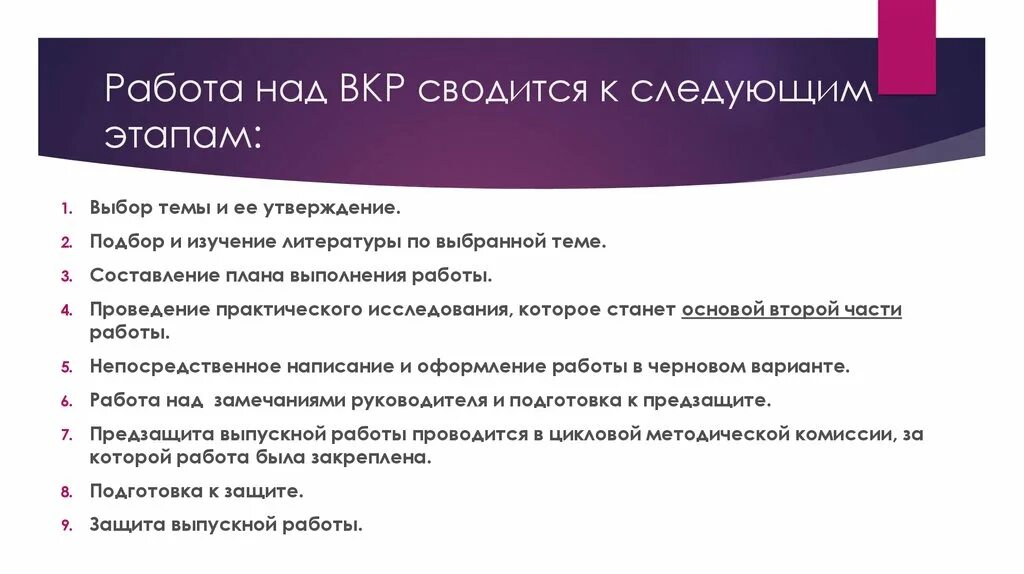 Работа над ВКР сводится к следующим этапам:

1. Выбор темы и ее утверждение.
2. Подбор и изучение литературы по выбранной теме.
3. Составление плана выполнения работы.
4. Проведение практического исследования, которое станет основой второй части работы.
5. Непосредственное написание и оформление работы в черновом варианте.
6. Работа над замечаниями руководителя и подготовка к предзащите.
7. Предзащита выпускной работы проводится в цикловой методической комиссии, за которой работа была закреплена.
8. Подготовка к защите.
9. Защита выпускной работы.